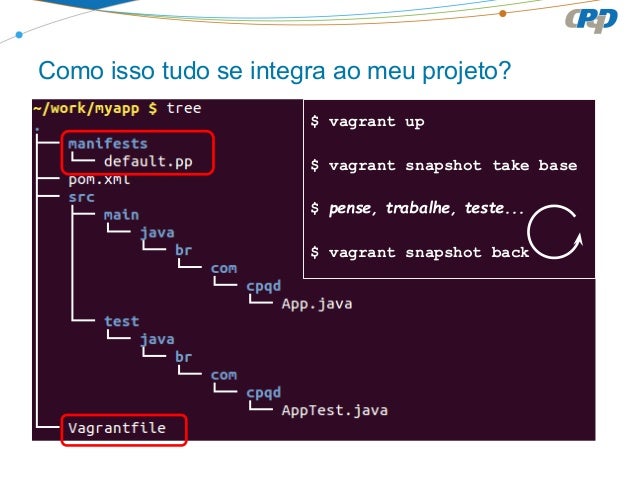 CPqD

Como isso tudo se integra ao meu projeto?

~/work/myapp $ tree
.
├── manifests
│   └── default.pp
├── pom.xml
├── src
│   ├── main
│   │   └── java
│   │       └── br
│   │           └── com
│   │               └── cpqd
│   │                   └── App.java
│   └── test
│       └── java
│           └── br
│               └── com
│                   └── cpqd
│                       └── AppTest.java
└── Vagrantfile

$ vagrant up

$ vagrant snapshot take base

$ pense, trabalhe, teste...

$ vagrant snapshot back